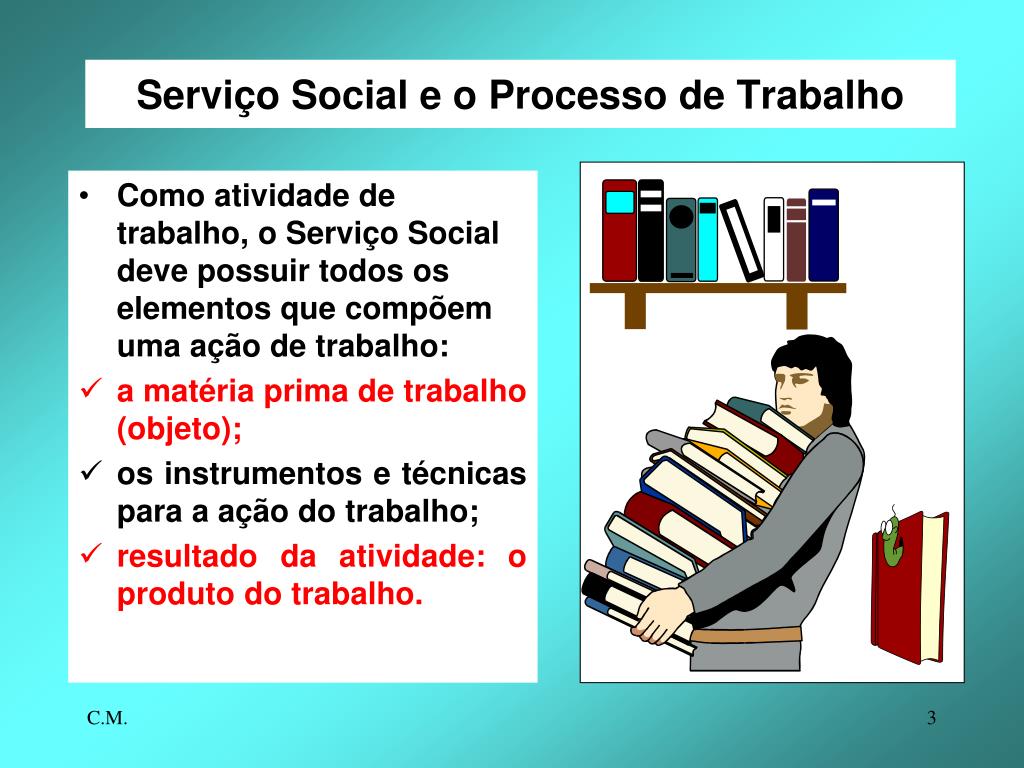 Serviço Social e o Processo de Trabalho

• Como atividade de trabalho, o Serviço Social deve possuir todos os elementos que compõem uma ação de trabalho:
✓ a matéria prima de trabalho (objeto);
✓ os instrumentos e técnicas para a ação do trabalho;
✓ resultado da atividade: o produto do trabalho.

C.M.

3